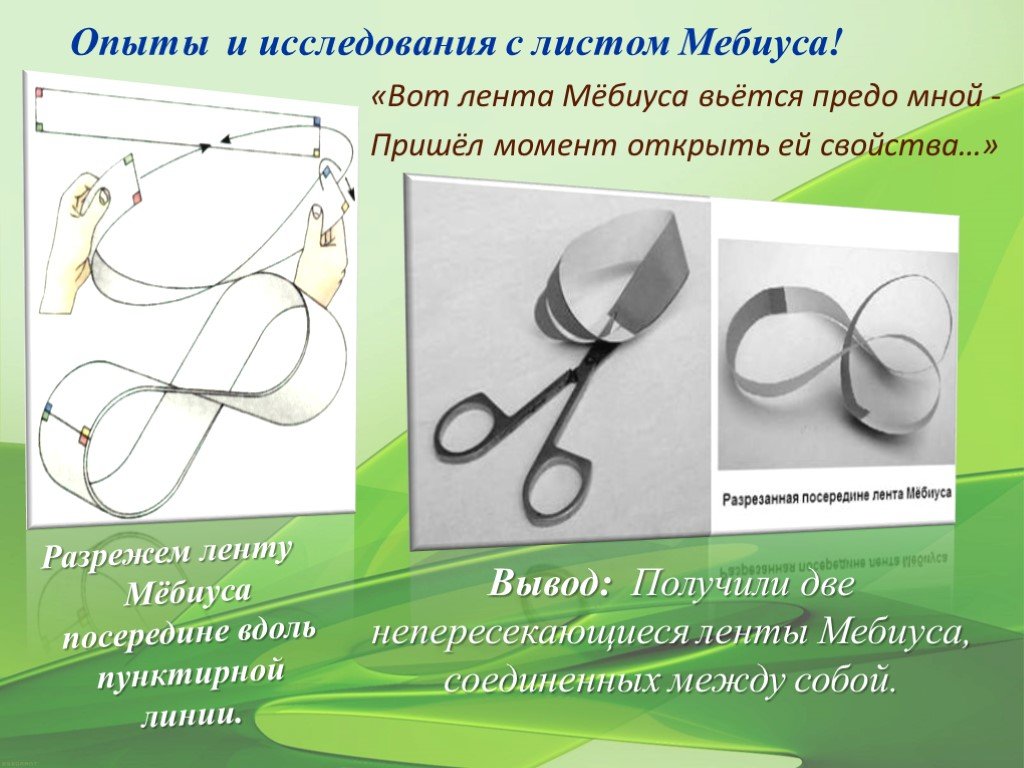 Опыты и исследования с листом Мебиуса!

«Вот лента Мёбиуса вьётся предо мной - Пришёл момент открыть ей свойства…»

Разрезанная посередине лента Мёбиуса

Разрежем ленту Мёбиуса посередине вдоль пунктирной линии.

Вывод: Получили две непересекающиеся ленты Мебиуса, соединенных между собой.